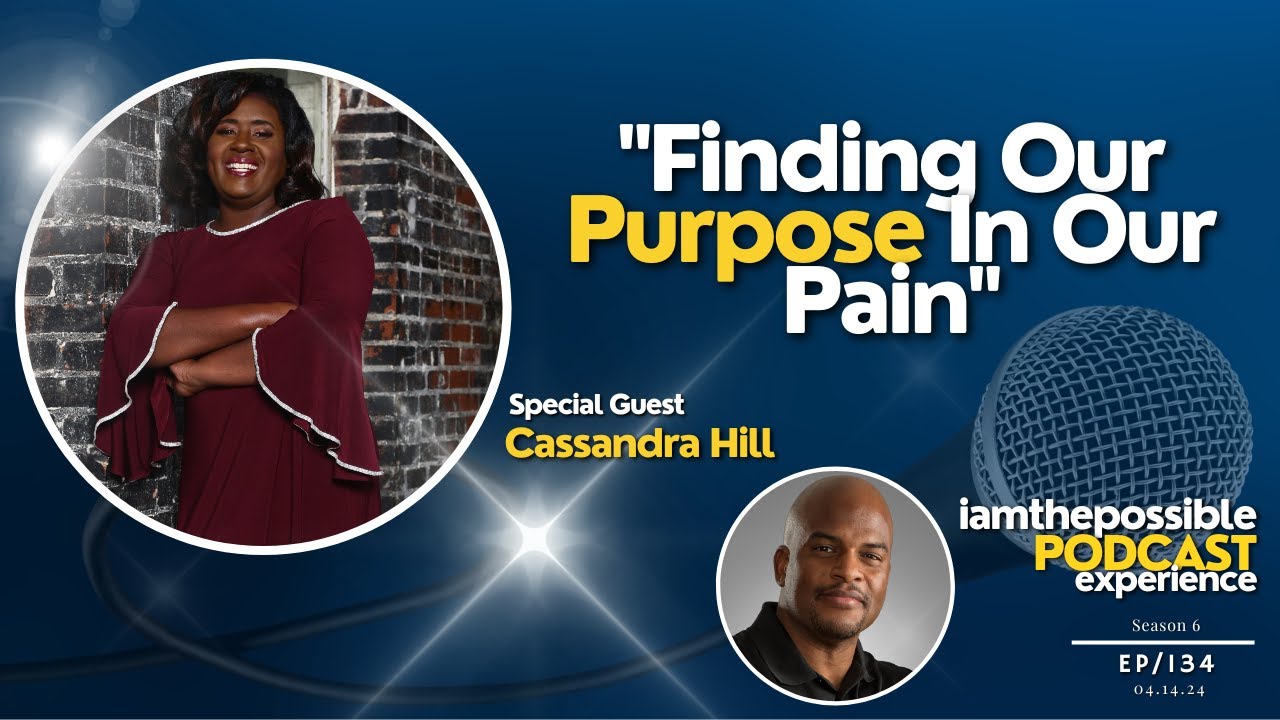 "Finding Our Purpose In Our Pain"

Special Guest
Cassandra Hill

iamthepossible
PODCAST
experience

Season 6
EP/134
04.14.24